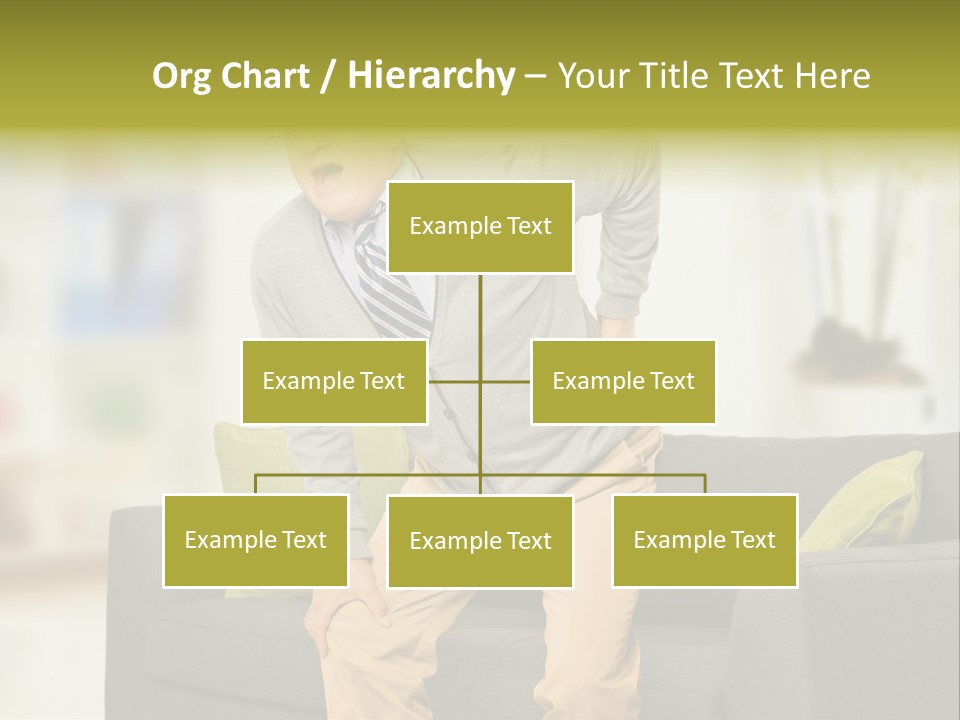 Org Chart / Hierarchy – Your Title Text Here

Example Text

Example Text

Example Text

Example Text

Example Text

Example Text